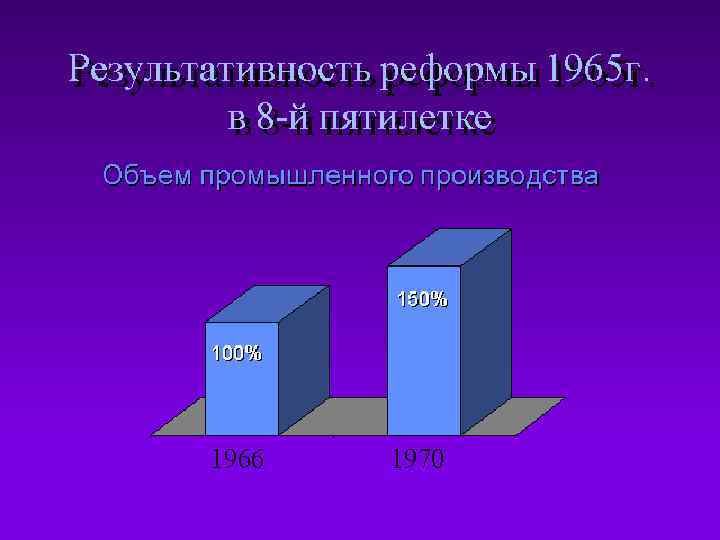 Результативность реформы 1965г. в 8-й пятилетке

Объем промышленного производства

100%

150%

1966

1970